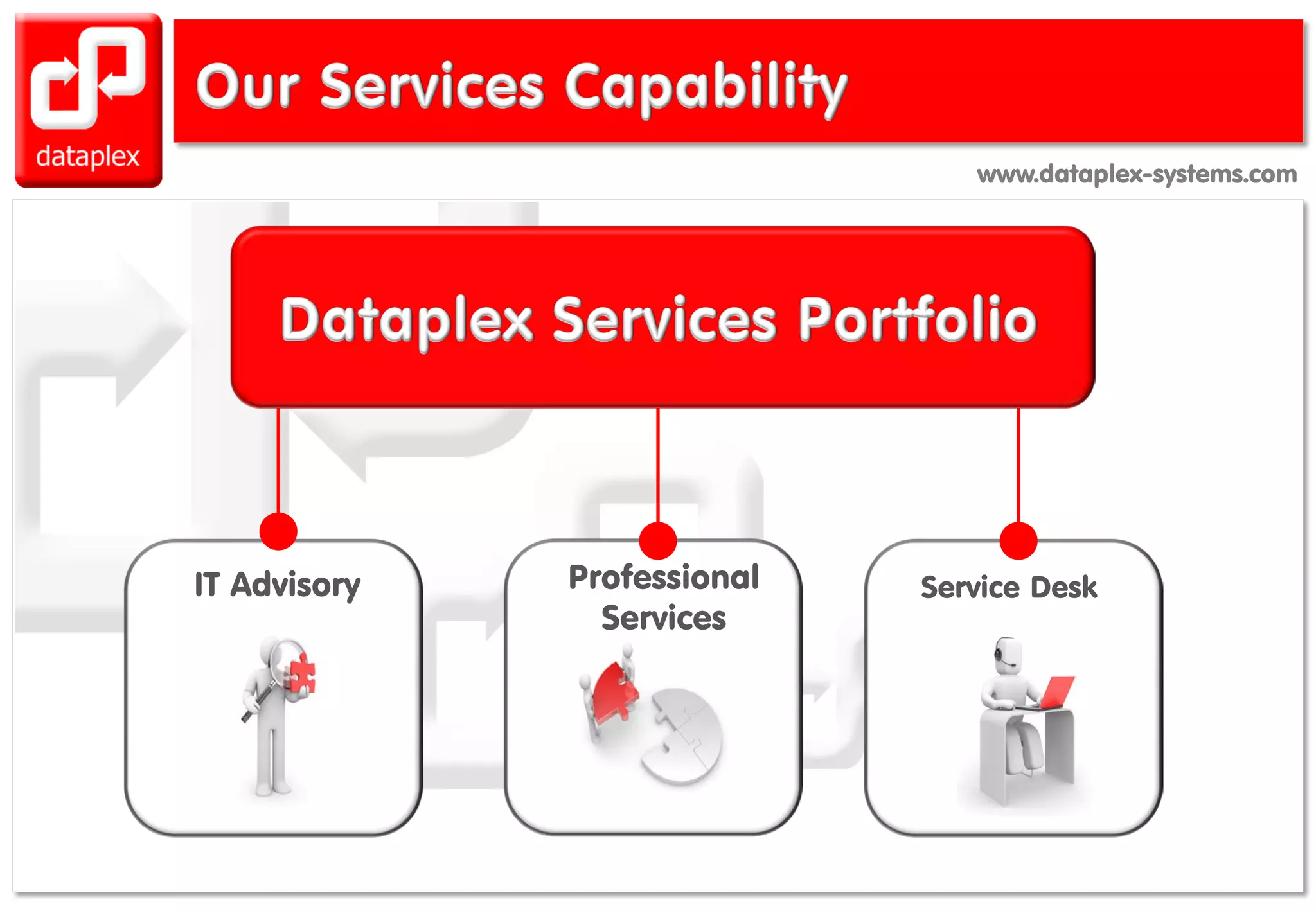 dataplex

Our Services Capability

www.dataplex-systems.com

Dataplex Services Portfolio

IT Advisory

Professional Services

Service Desk